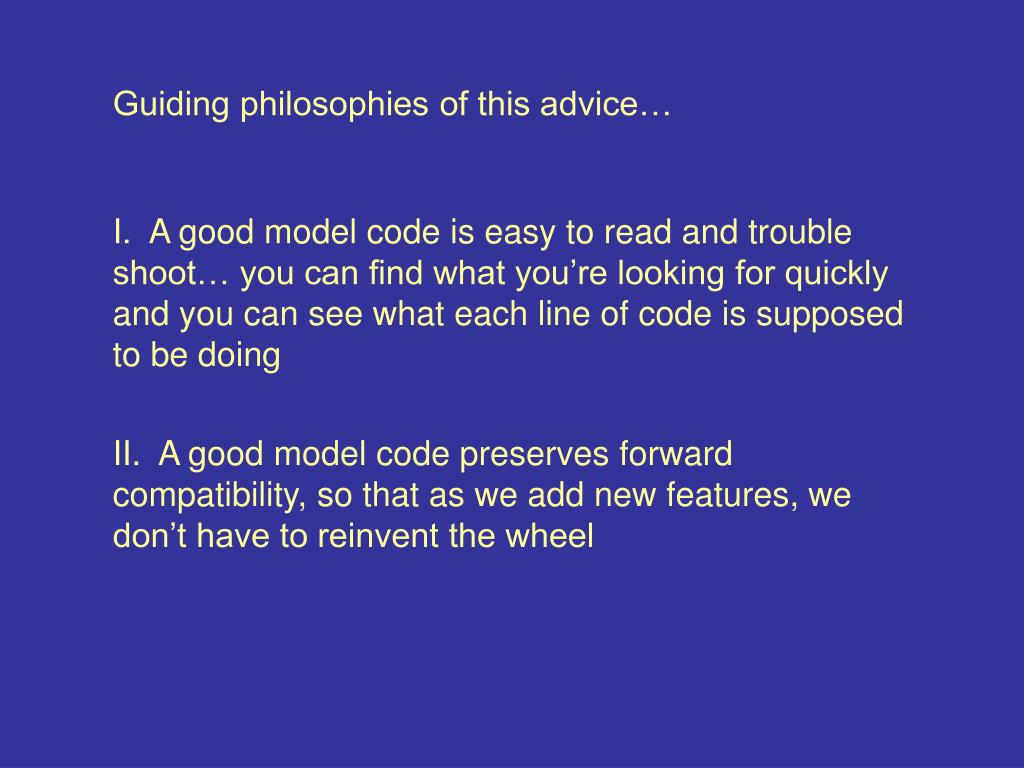 Guiding philosophies of this advice…

I. A good model code is easy to read and trouble shoot… you can find what you’re looking for quickly and you can see what each line of code is supposed to be doing

II. A good model code preserves forward compatibility, so that as we add new features, we don’t have to reinvent the wheel